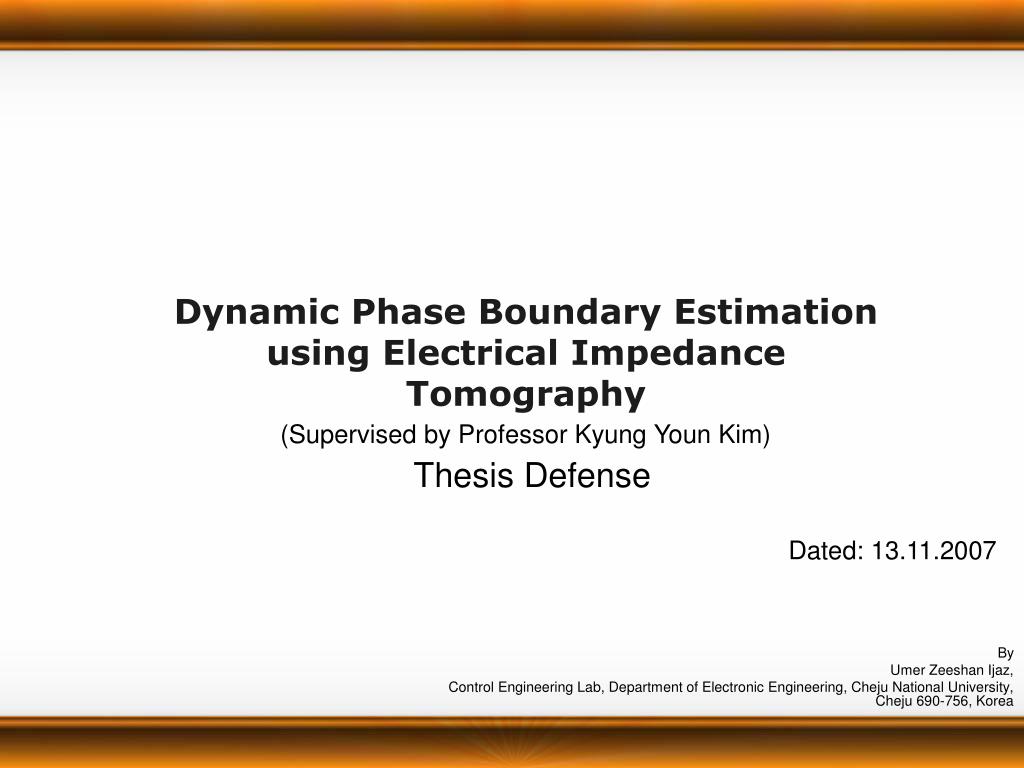 Dynamic Phase Boundary Estimation using Electrical Impedance Tomography

(Supervised by Professor Kyung Youn Kim)

Thesis Defense

Dated: 13.11.2007

By
Umer Zeeshan Ijaz,
Control Engineering Lab, Department of Electronic Engineering, Cheju National University, Cheju 690-756, Korea